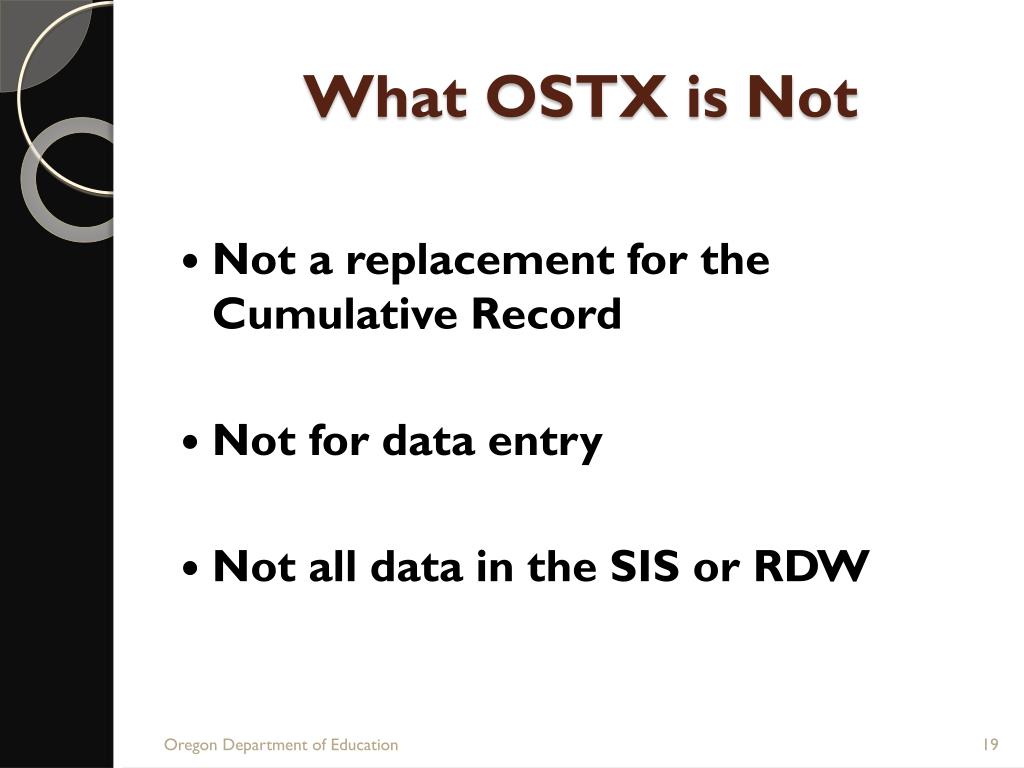 What OSTX is Not

• Not a replacement for the Cumulative Record

• Not for data entry

• Not all data in the SIS or RDW

Oregon Department of Education

19